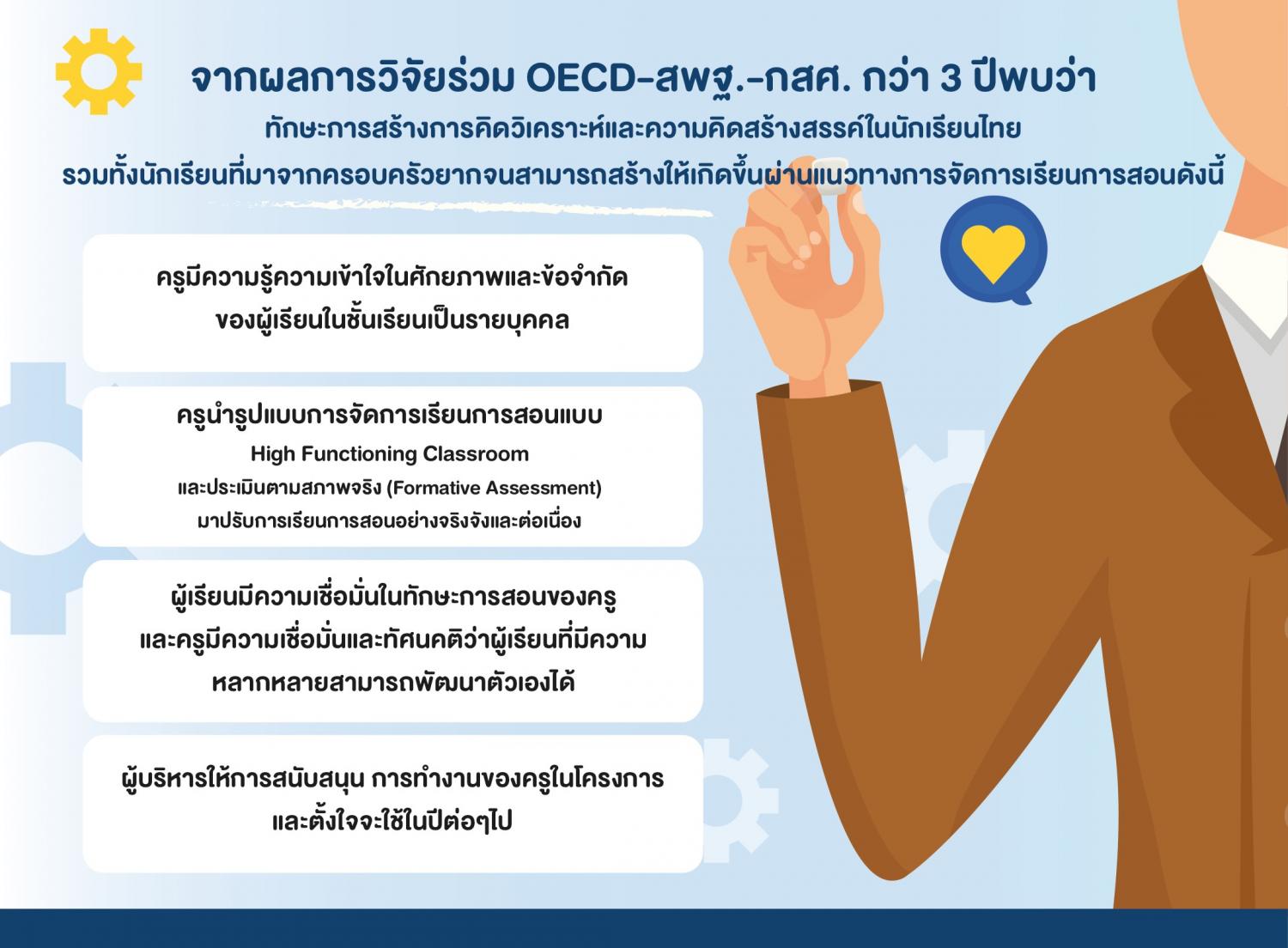 จากผลการวิจัยร่วม OECD-สพฐ.-กสศ. กว่า 3 ปีพบว่า
ทักษะการสร้างการคิดวิเคราะห์และความคิดสร้างสรรค์ในนักเรียนไทย
รวมทั้งนักเรียนที่มาจากครอบครัวยากจนสามารถสร้างให้เกิดขึ้นผ่านแนวทางการจัดการเรียนการสอนดังนี้

ครูมีความรู้ความเข้าใจในศักยภาพและข้อจำกัด
ของผู้เรียนในชั้นเรียนเป็นรายบุคคล

ครูนำรูปแบบการจัดการเรียนการสอนแบบ
High Functioning Classroom
และประเมินตามสภาพจริง (Formative Assessment)
มาปรับการเรียนการสอนอย่างจริงจังและต่อเนื่อง

ผู้เรียนมีความเชื่อมั่นในทักษะการสอนของครู
และครูมีความเชื่อมั่นและทัศนคติว่าผู้เรียนที่มีความ
หลากหลายสามารถพัฒนาตัวเองได้

ผู้บริหารให้การสนับสนุน การทำงานของครูในโครงการ
และตั้งใจจะใช้ในปีต่อๆไป